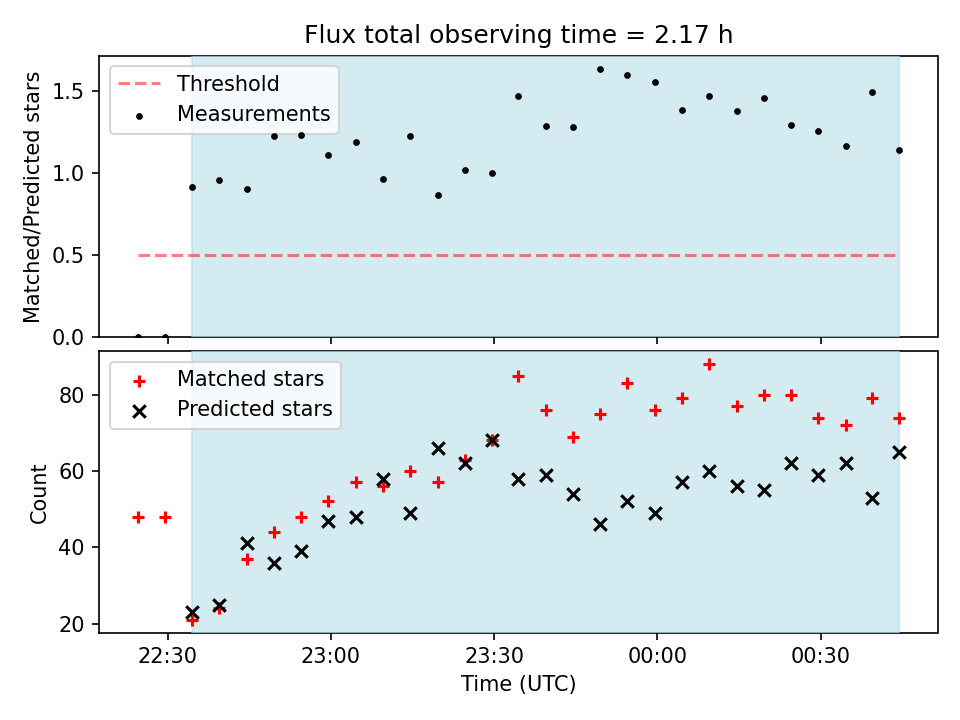 Flux total observing time = 2.17 h

Threshold
Measurements

Matched/Predicted stars

1.5
1.0
0.5
0.0

Matched stars
Predicted stars

Count

80
60
40
20

22:30
23:00
23:30
00:00
00:30

Time (UTC)